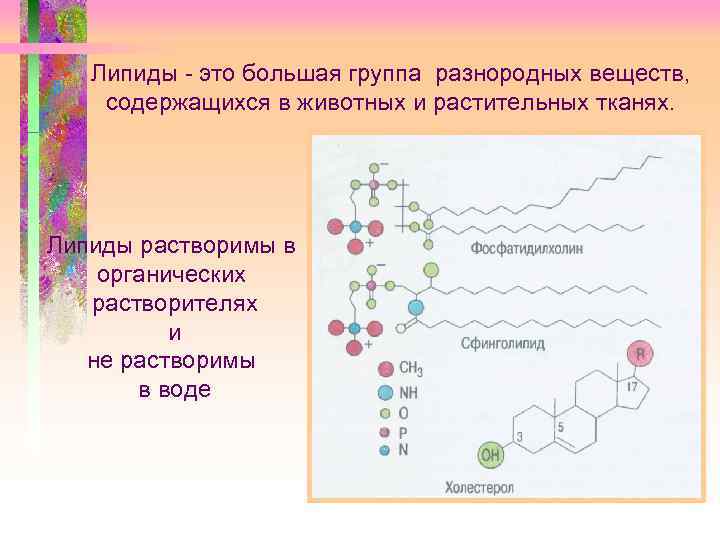 Липиды - это большая группа разнородных веществ, содержащихся в животных и растительных тканях.

Липиды растворимы в органических растворителях и не растворимы в воде

−
+
Фосфатидилхолин
−
+
Сфинголипид
$CH_3$
NH
O
P
N
R
17
5
3
OH
Холестерол